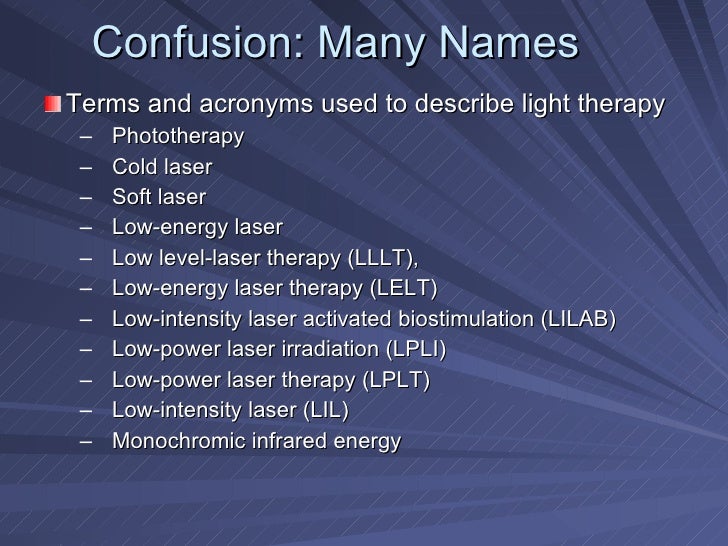 Confusion: Many Names

Terms and acronyms used to describe light therapy
– Phototherapy
– Cold laser
– Soft laser
– Low-energy laser
– Low level-laser therapy (LLLT),
– Low-energy laser therapy (LELT)
– Low-intensity laser activated biostimulation (LILAB)
– Low-power laser irradiation (LPLI)
– Low-power laser therapy (LPLT)
– Low-intensity laser (LIL)
– Monochromic infrared energy